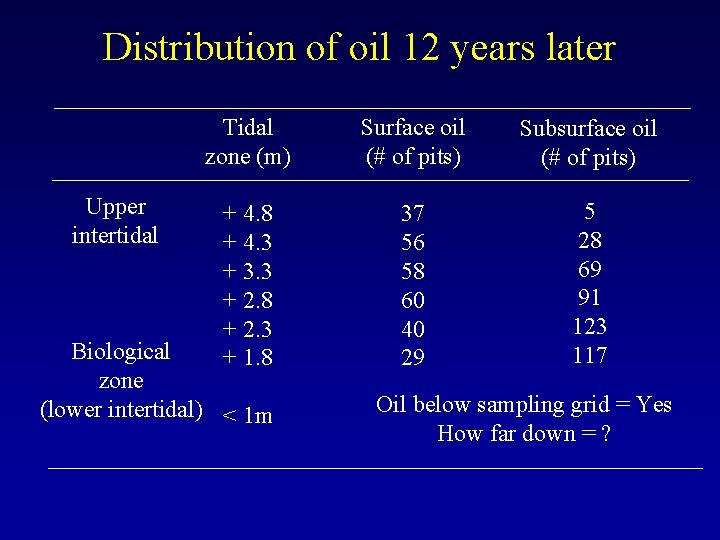 Distribution of oil 12 years later

| | Tidal zone (m) | Surface oil (# of pits) | Subsurface oil (# of pits) |
|---|---|---|---|
| Upper intertidal | + 4.8 | 37 | 5 |
| | + 4.3 | 56 | 28 |
| | + 3.3 | 58 | 69 |
| | + 2.8 | 60 | 91 |
| | + 2.3 | 40 | 123 |
| Biological zone (lower intertidal) | + 1.8 | 29 | 117 |
| | < 1m | Oil below sampling grid = Yes How far down = ? | |